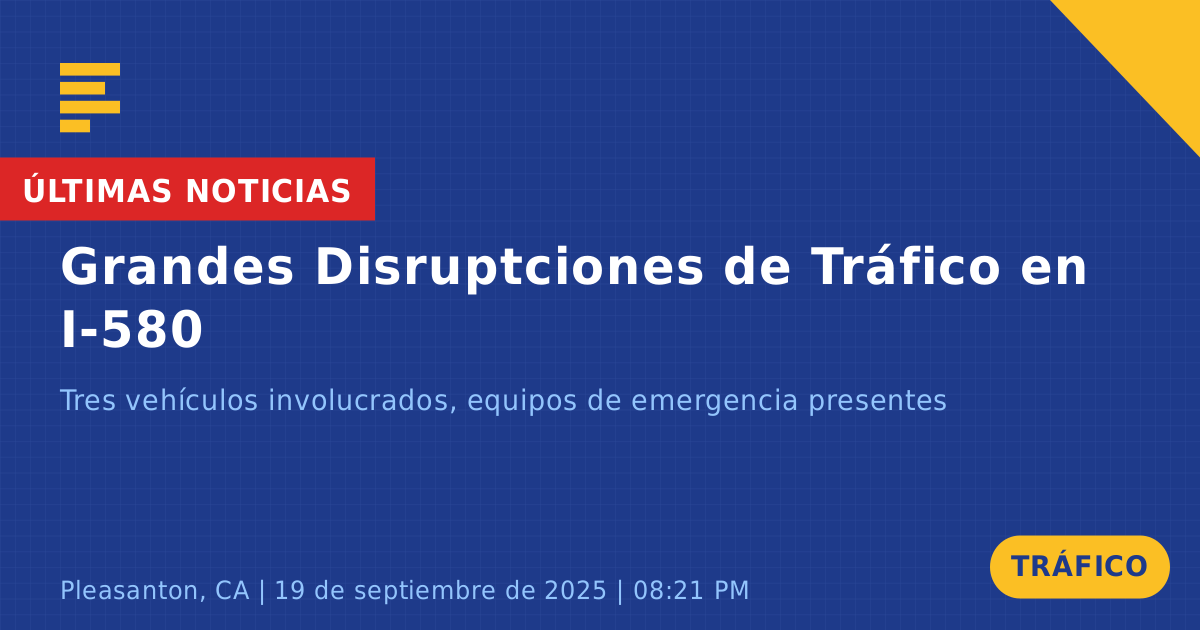 ÚLTIMAS NOTICIAS

Grandes Disruptciones de Tráfico en I-580

Tres vehículos involucrados, equipos de emergencia presentes

Pleasanton, CA | 19 de septiembre de 2025 | 08:21 PM

TRÁFICO